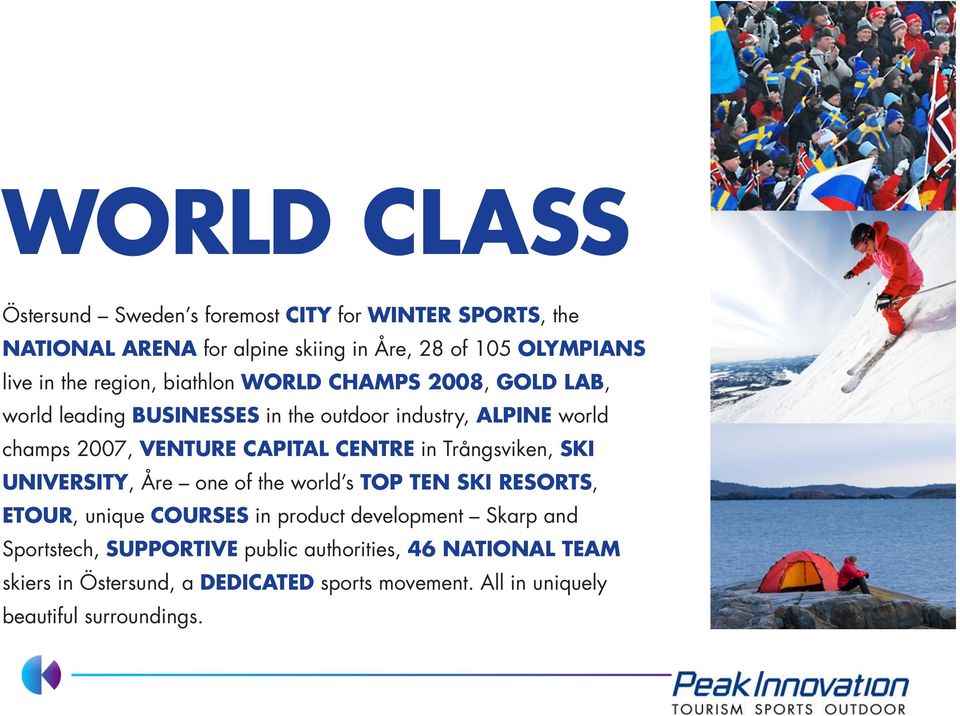 WORLD CLASS

Östersund – Sweden's foremost CITY for WINTER SPORTS, the NATIONAL ARENA for alpine skiing in Åre, 28 of 105 OLYMPIANS live in the region, biathlon WORLD CHAMPS 2008, GOLD LAB, world leading BUSINESSES in the outdoor industry, ALPINE world champs 2007, VENTURE CAPITAL CENTRE in Trångsviken, SKI UNIVERSITY, Åre – one of the world's TOP TEN SKI RESORTS, ETOUR, unique COURSES in product development – Skarp and Sportstech, SUPPORTIVE public authorities, 46 NATIONAL TEAM skiers in Östersund, a DEDICATED sports movement. All in uniquely beautiful surroundings.

Peak Innovation
TOURISM SPORTS OUTDOOR